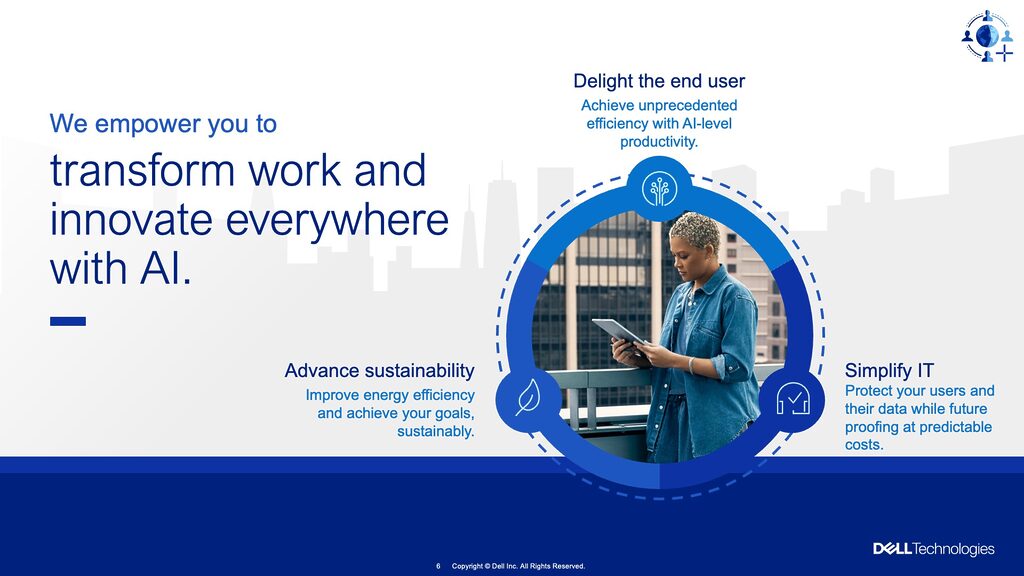 We empower you to

transform work and innovate everywhere with AI.

Delight the end user

Achieve unprecedented efficiency with AI-level productivity.

Advance sustainability

Improve energy efficiency and achieve your goals, sustainably.

Simplify IT

Protect your users and their data while future proofing at predictable costs.

6 Copyright © Dell Inc. All Rights Reserved.

DELL Technologies